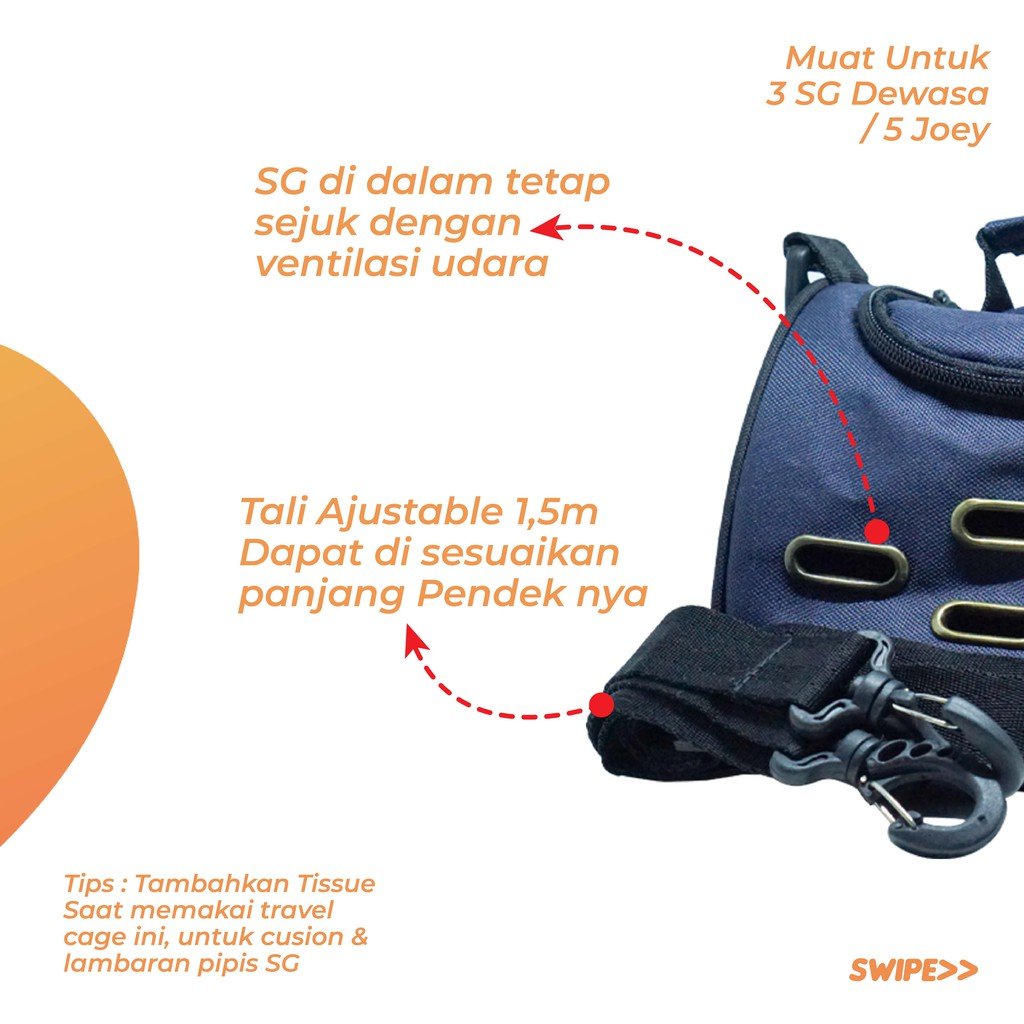 Muat Untuk
3 SG Dewasa
/ 5 Joey

SG di dalam tetap sejuk dengan ventilasi udara

Tali Ajustable 1,5m
Dapat di sesuaikan panjang Pendek nya

Tips : Tambahkan Tissue Saat memakai travel cage ini, untuk cusion & lambaran pipis SG

SWIPE>>